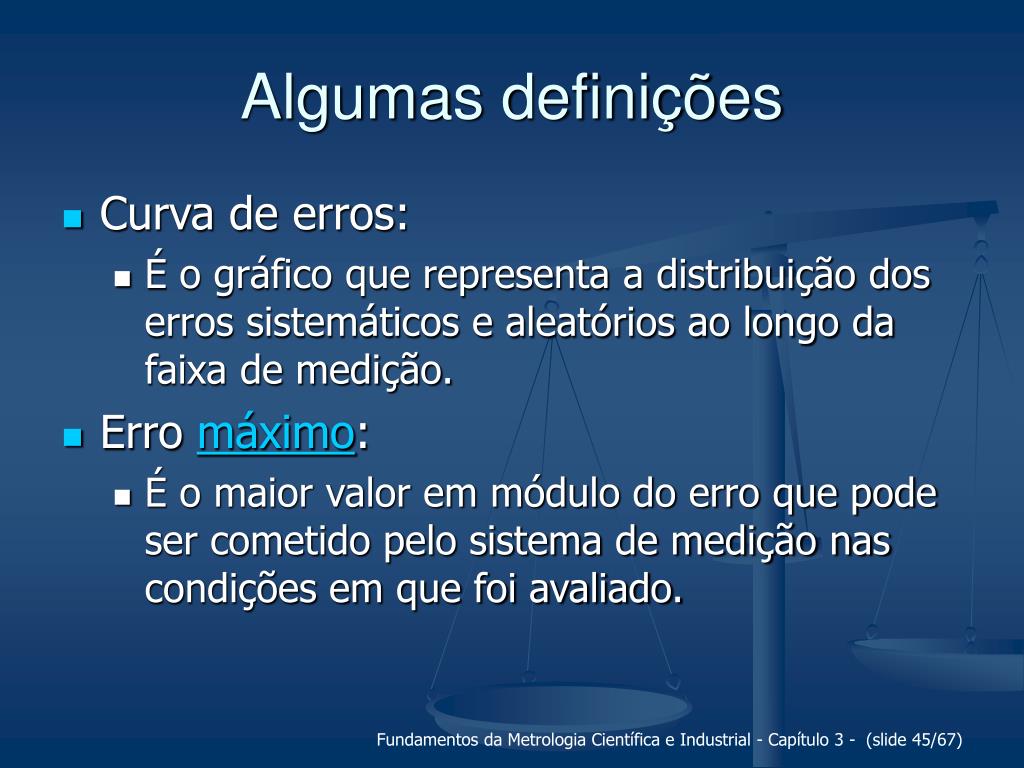 Algumas definições

Curva de erros:

É o gráfico que representa a distribuição dos erros sistemáticos e aleatórios ao longo da faixa de medição.

Erro máximo:

É o maior valor em módulo do erro que pode ser cometido pelo sistema de medição nas condições em que foi avaliado.

Fundamentos da Metrologia Científica e Industrial - Capítulo 3 - (slide 45/67)